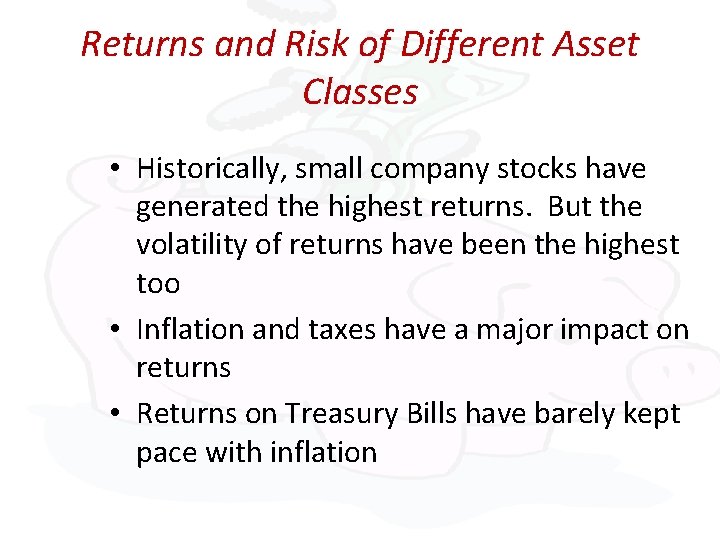 Returns and Risk of Different Asset Classes

• Historically, small company stocks have generated the highest returns.  But the volatility of returns have been the highest too

• Inflation and taxes have a major impact on returns

• Returns on Treasury Bills have barely kept pace with inflation